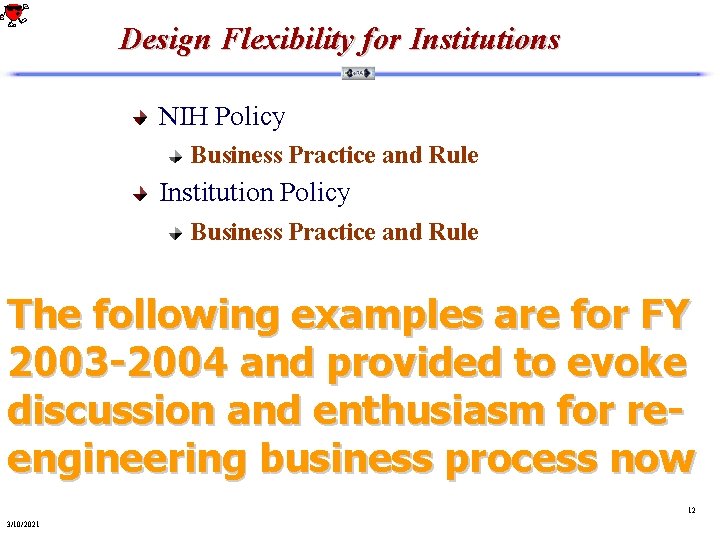 Design Flexibility for Institutions

NIH Policy

Business Practice and Rule

Institution Policy

Business Practice and Rule

The following examples are for FY 2003-2004 and provided to evoke discussion and enthusiasm for re-engineering business process now

12

3/10/2021